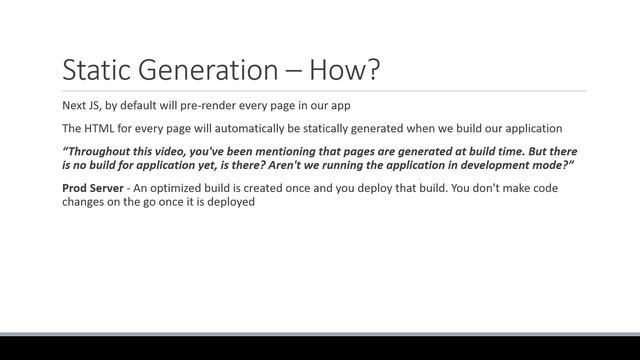 Static Generation – How?

Next JS, by default will pre-render every page in our app

The HTML for every page will automatically be statically generated when we build our application

"Throughout this video, you've been mentioning that pages are generated at build time. But there is no build for application yet, is there? Aren't we running the application in development mode?"

Prod Server - An optimized build is created once and you deploy that build. You don't make code changes on the go once it is deployed